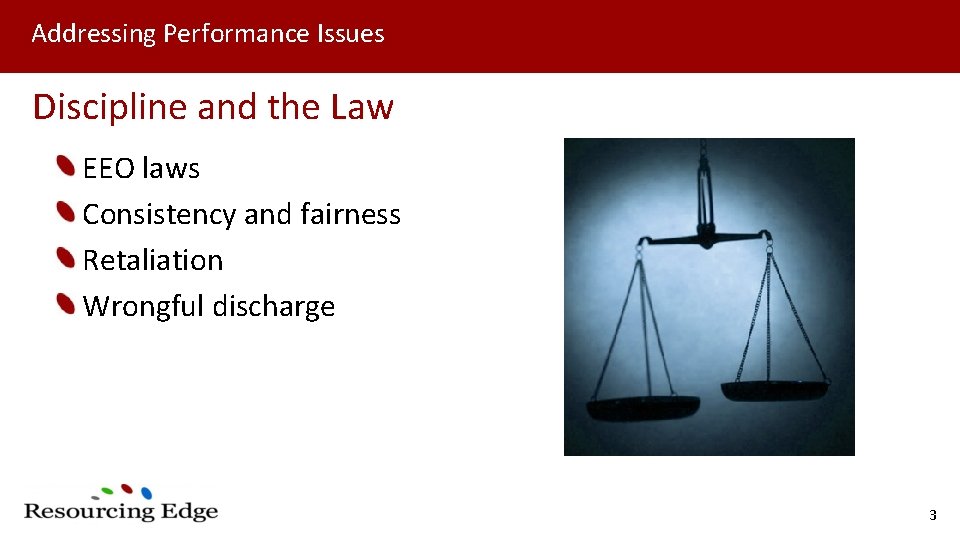 Addressing Performance Issues

Discipline and the Law

EEO laws

Consistency and fairness

Retaliation

Wrongful discharge

Resourcing Edge

3